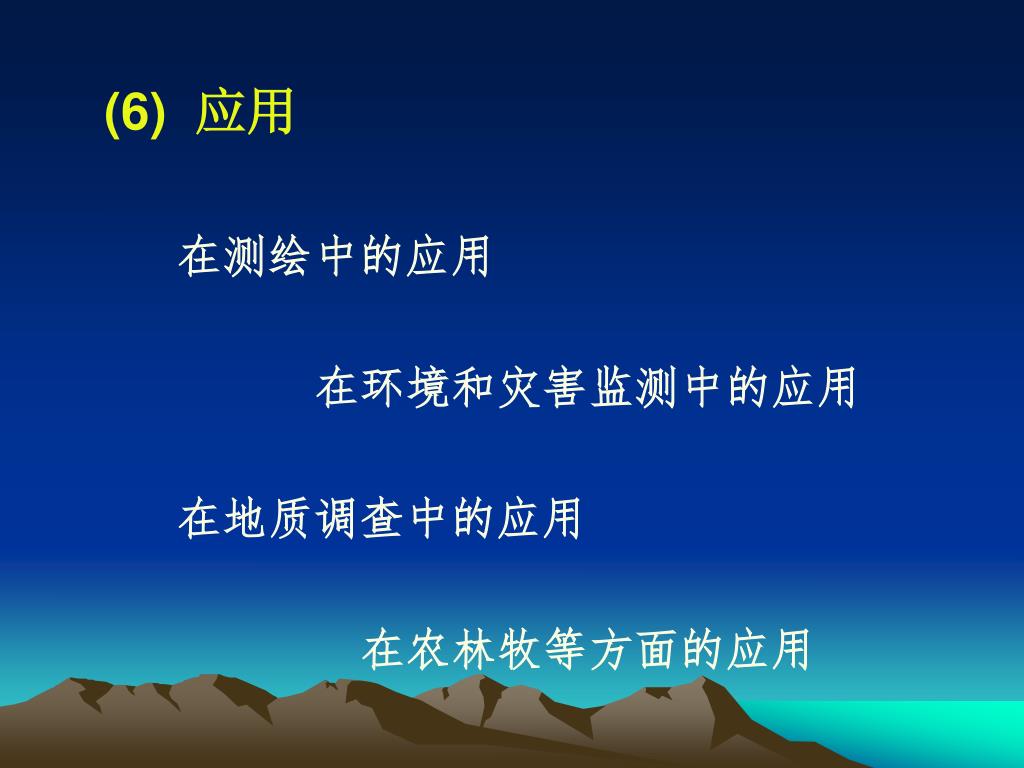 (6) 应用

在测绘中的应用

在环境和灾害监测中的应用

在地质调查中的应用

在农林牧等方面的应用